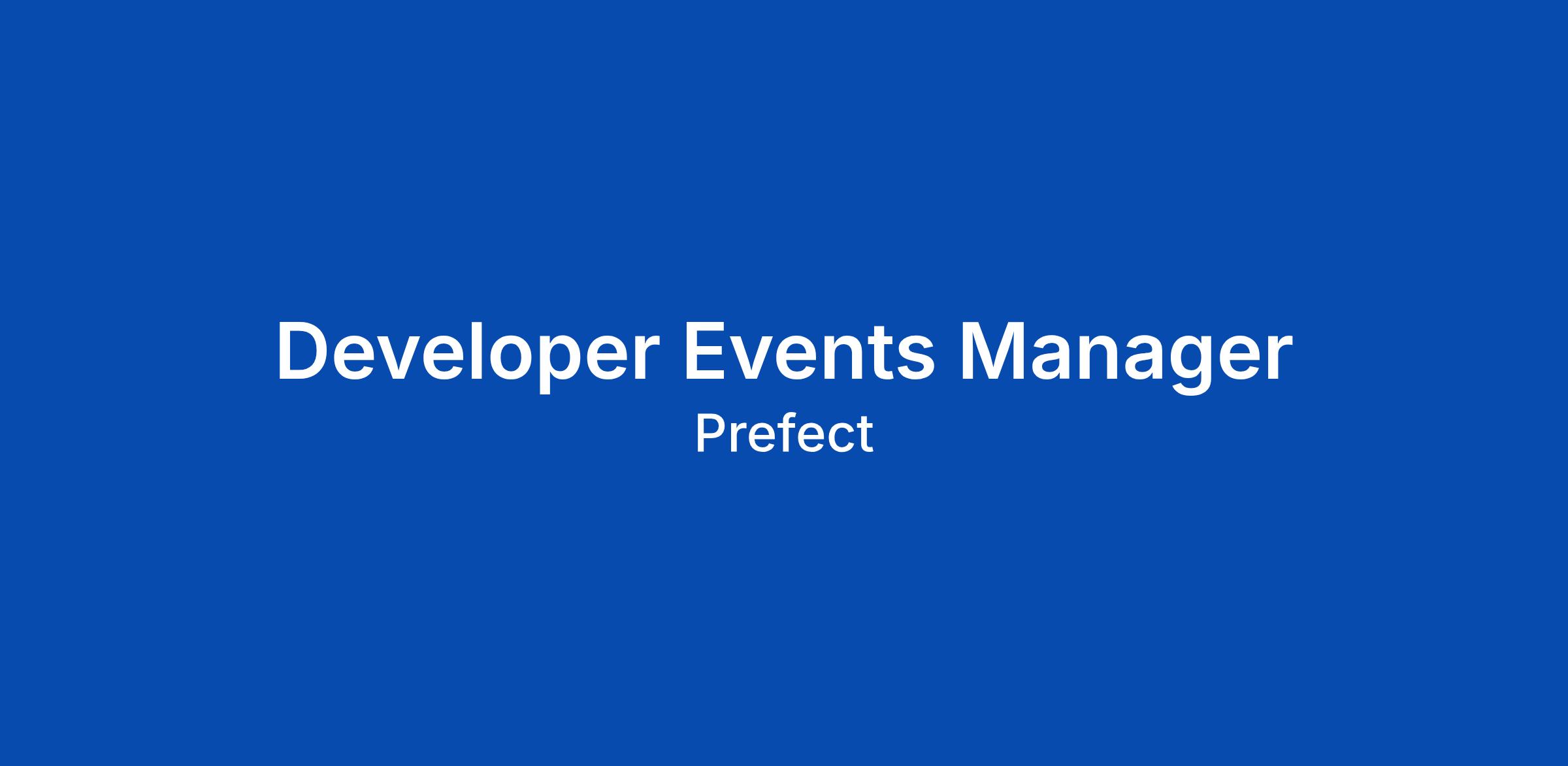 Developer Events Manager
Prefect